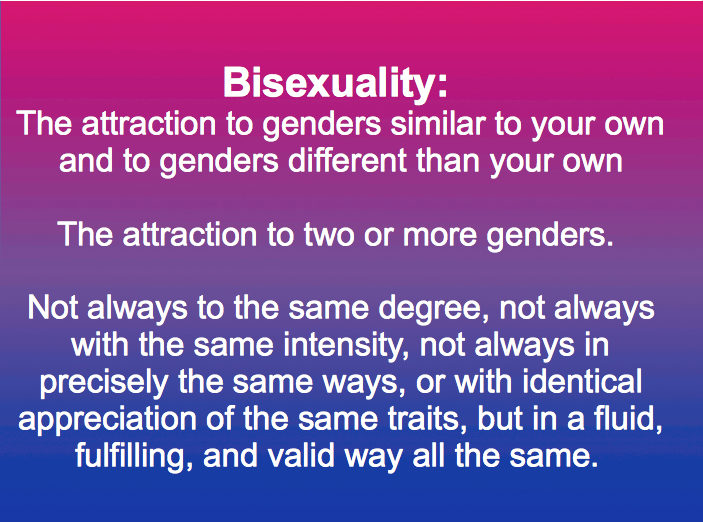 Bisexuality:
The attraction to genders similar to your own and to genders different than your own

The attraction to two or more genders.

Not always to the same degree, not always with the same intensity, not always in precisely the same ways, or with identical appreciation of the same traits, but in a fluid, fulfilling, and valid way all the same.